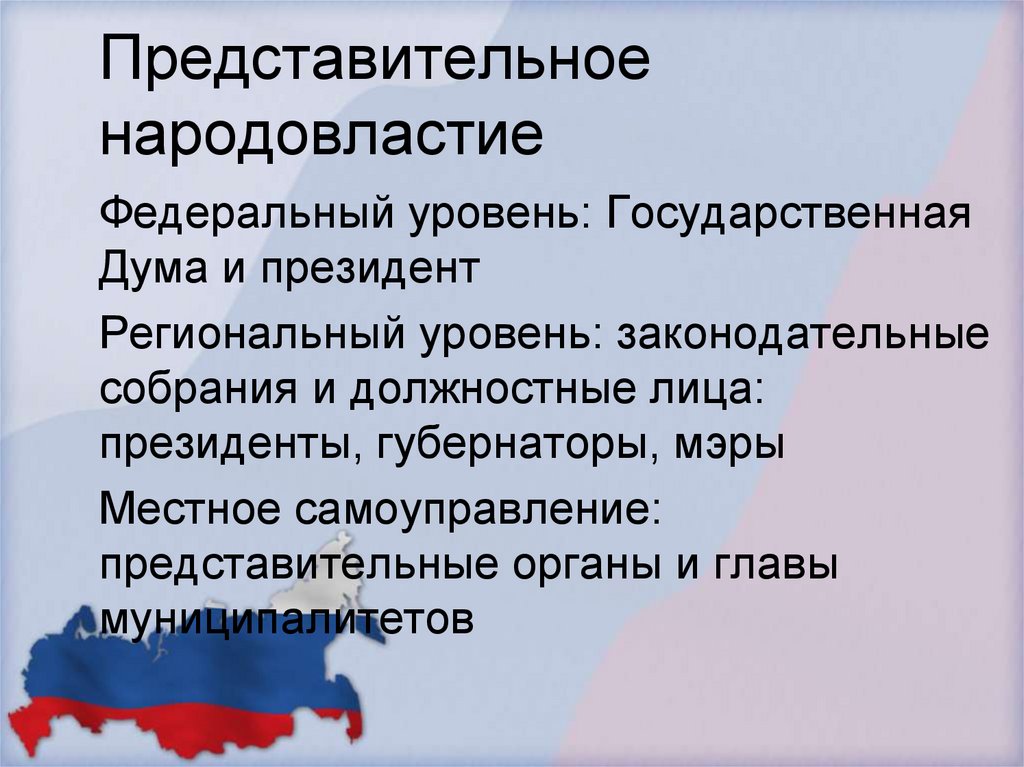 Представительное народовластие

Федеральный уровень: Государственная Дума и президент

Региональный уровень: законодательные собрания и должностные лица: президенты, губернаторы, мэры

Местное самоуправление: представительные органы и главы муниципалитетов